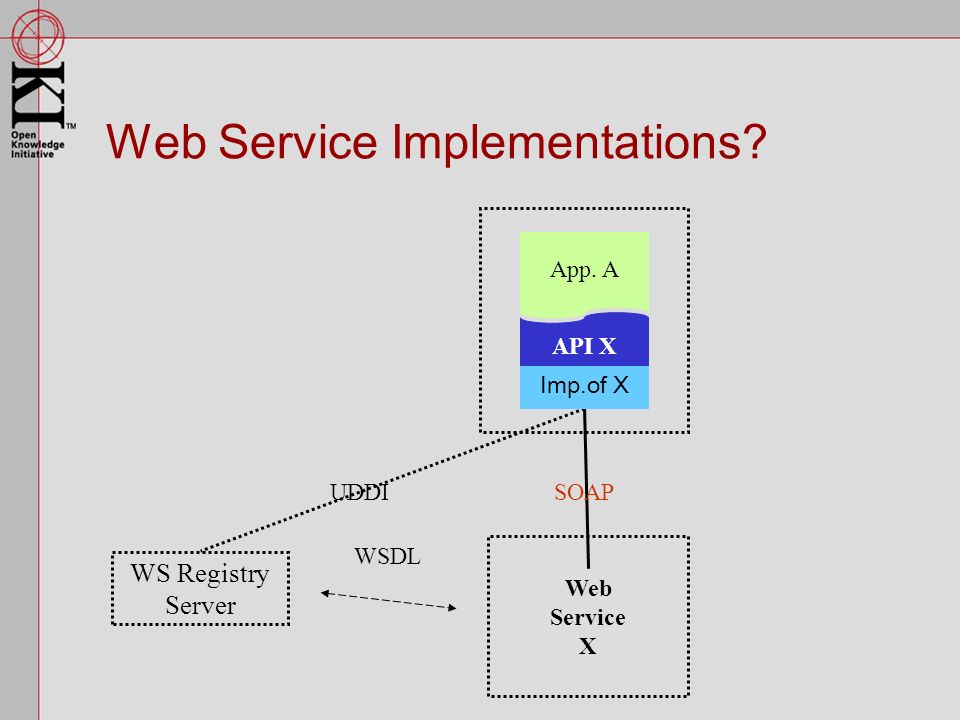 OKI™
Open Knowledge Initiative

Web Service Implementations?

App. A

API X

Imp.of X

UDDI

SOAP

WSDL

WS Registry Server

Web Service X